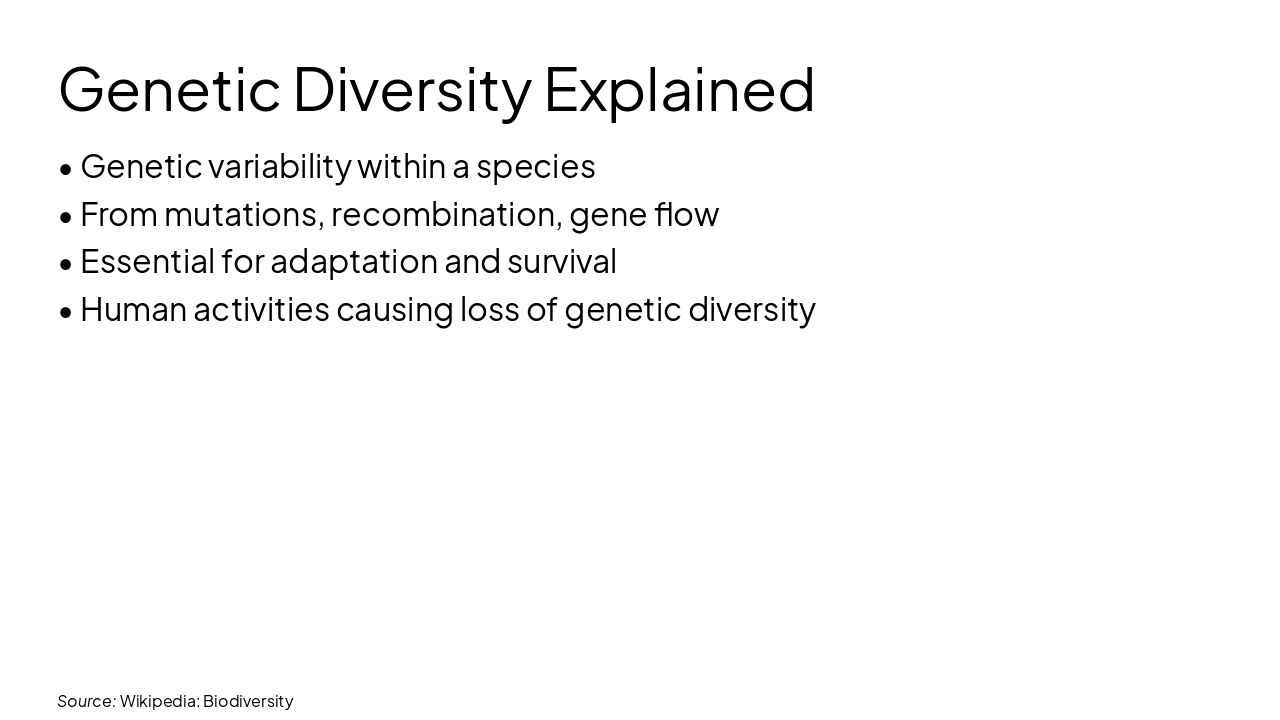 Genetic Diversity Explained

• Genetic variability within a species
• From mutations, recombination, gene flow
• Essential for adaptation and survival
• Human activities causing loss of genetic diversity

Source: Wikipedia: Biodiversity